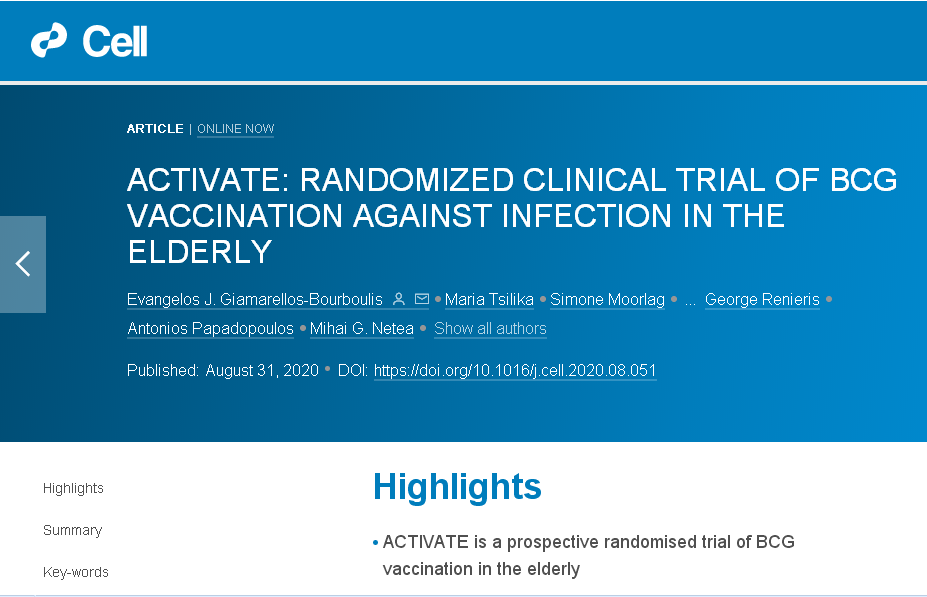 Cell

ARTICLE | ONLINE NOW

ACTIVATE: RANDOMIZED CLINICAL TRIAL OF BCG VACCINATION AGAINST INFECTION IN THE ELDERLY

Evangelos J. Giamarellos-Bourboulis • Maria Tsilika • Simone Moorlag • ... George Renieris • Antonios Papadopoulos • Mihai G. Netea • Show all authors

Published: August 31, 2020 • DOI: https://doi.org/10.1016/j.cell.2020.08.051

Highlights

Summary

Key-words

Highlights

• ACTIVATE is a prospective randomised trial of BCG vaccination in the elderly